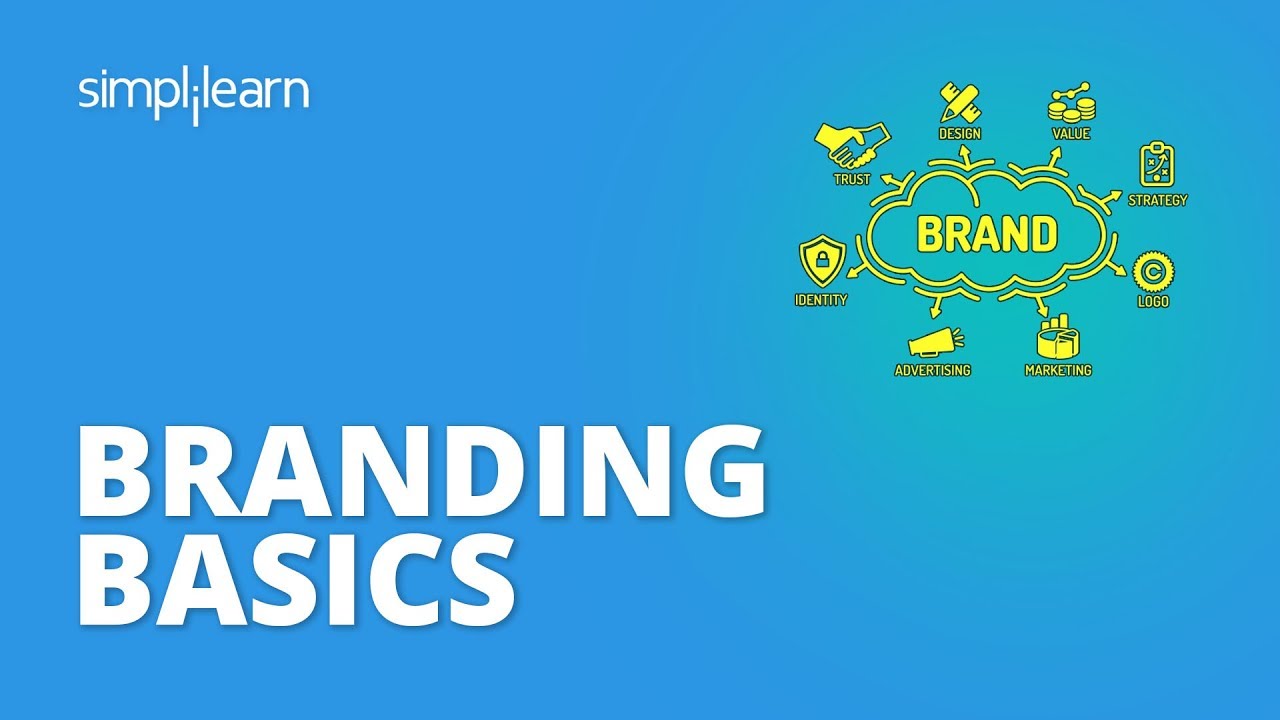 simplilearn

DESIGN
VALUE
TRUST
STRATEGY
BRAND
IDENTITY
LOGO
ADVERTISING
MARKETING

BRANDING BASICS